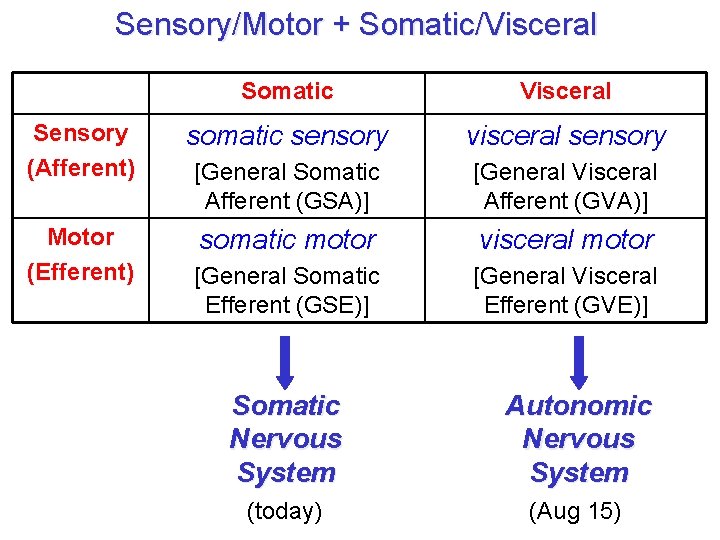 Sensory/Motor + Somatic/Visceral

| | Somatic | Visceral |
|---|---|---|
| Sensory (Afferent) | somatic sensory [General Somatic Afferent (GSA)] | visceral sensory [General Visceral Afferent (GVA)] |
| Motor (Efferent) | somatic motor [General Somatic Efferent (GSE)] | visceral motor [General Visceral Efferent (GVE)] |

Somatic Nervous System
(today)

Autonomic Nervous System
(Aug 15)